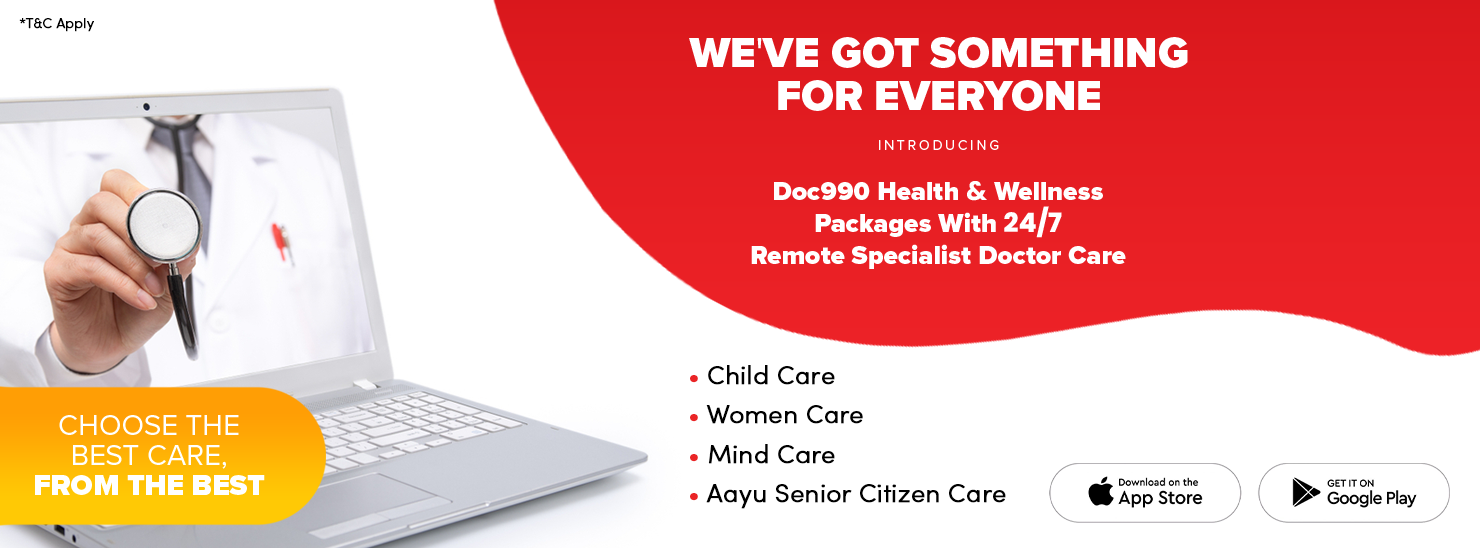 *T&C Apply

WE'VE GOT SOMETHING FOR EVERYONE

INTRODUCING

Doc990 Health & Wellness Packages With 24/7 Remote Specialist Doctor Care

CHOOSE THE BEST CARE, FROM THE BEST

• Child Care
• Women Care
• Mind Care
• Aayu Senior Citizen Care

Download on the App Store

GET IT ON Google Play